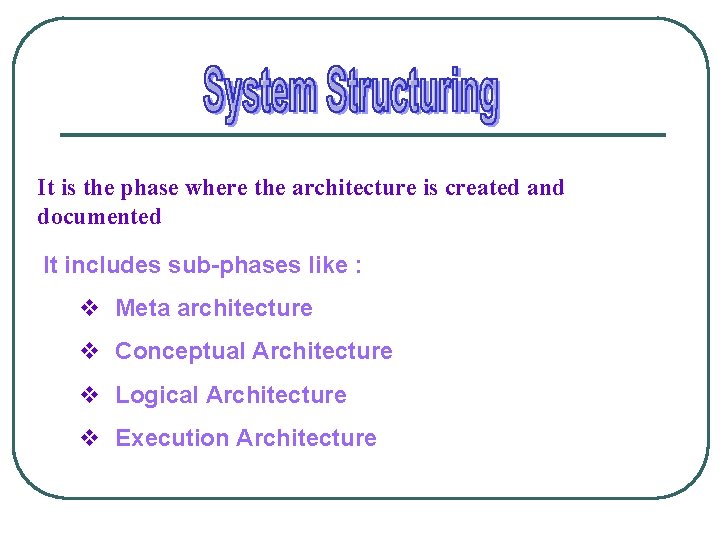 System Structuring

It is the phase where the architecture is created and documented

It includes sub-phases like :

❖ Meta architecture

❖ Conceptual Architecture

❖ Logical Architecture

❖ Execution Architecture